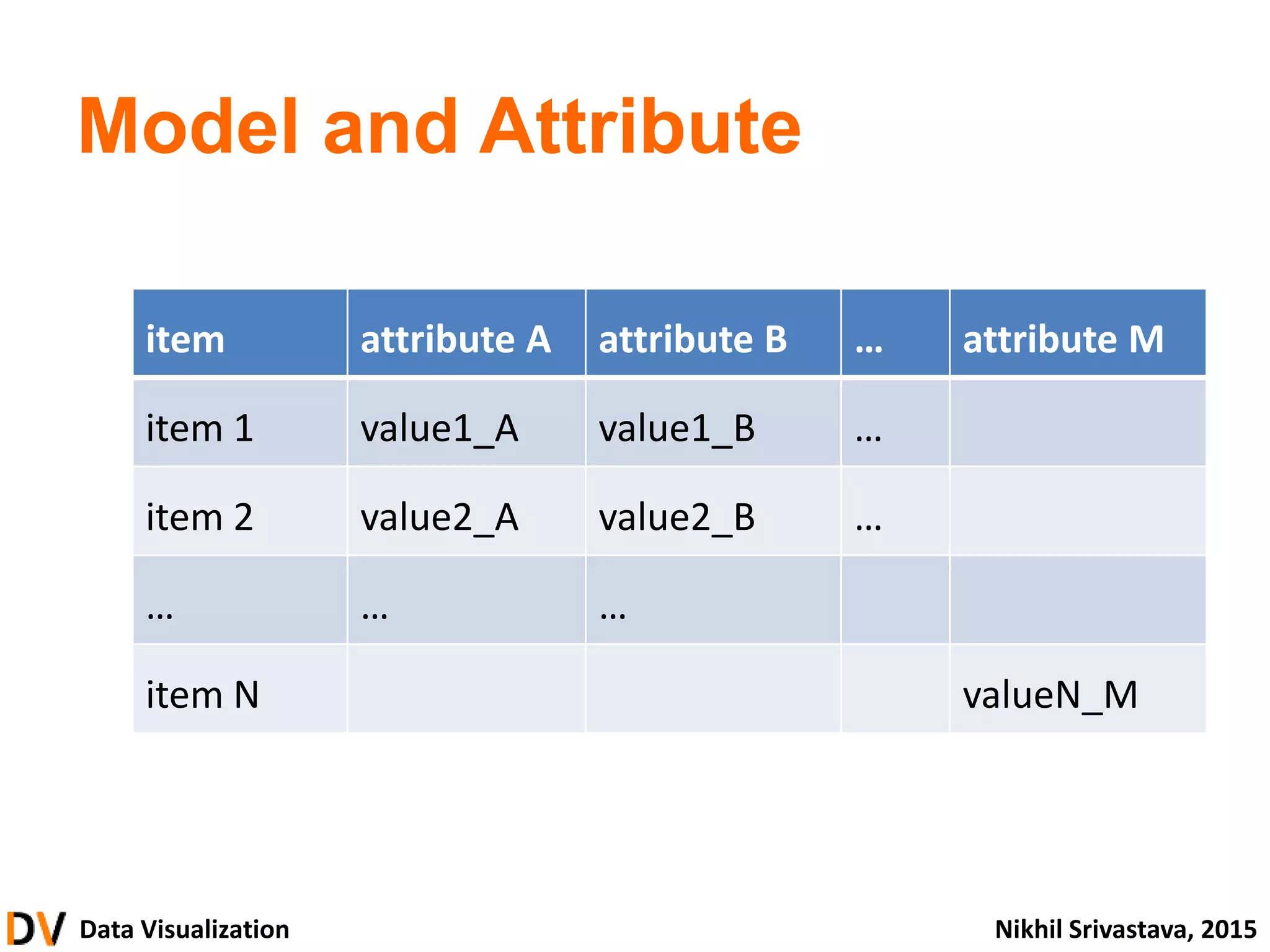 Model and Attribute

| item | attribute A | attribute B | … | attribute M |
|---|---|---|---|---|
| item 1 | value1_A | value1_B | … | |
| item 2 | value2_A | value2_B | … | |
| … | … | … | | |
| item N | | | | valueN_M |

DV Data Visualization

Nikhil Srivastava, 2015